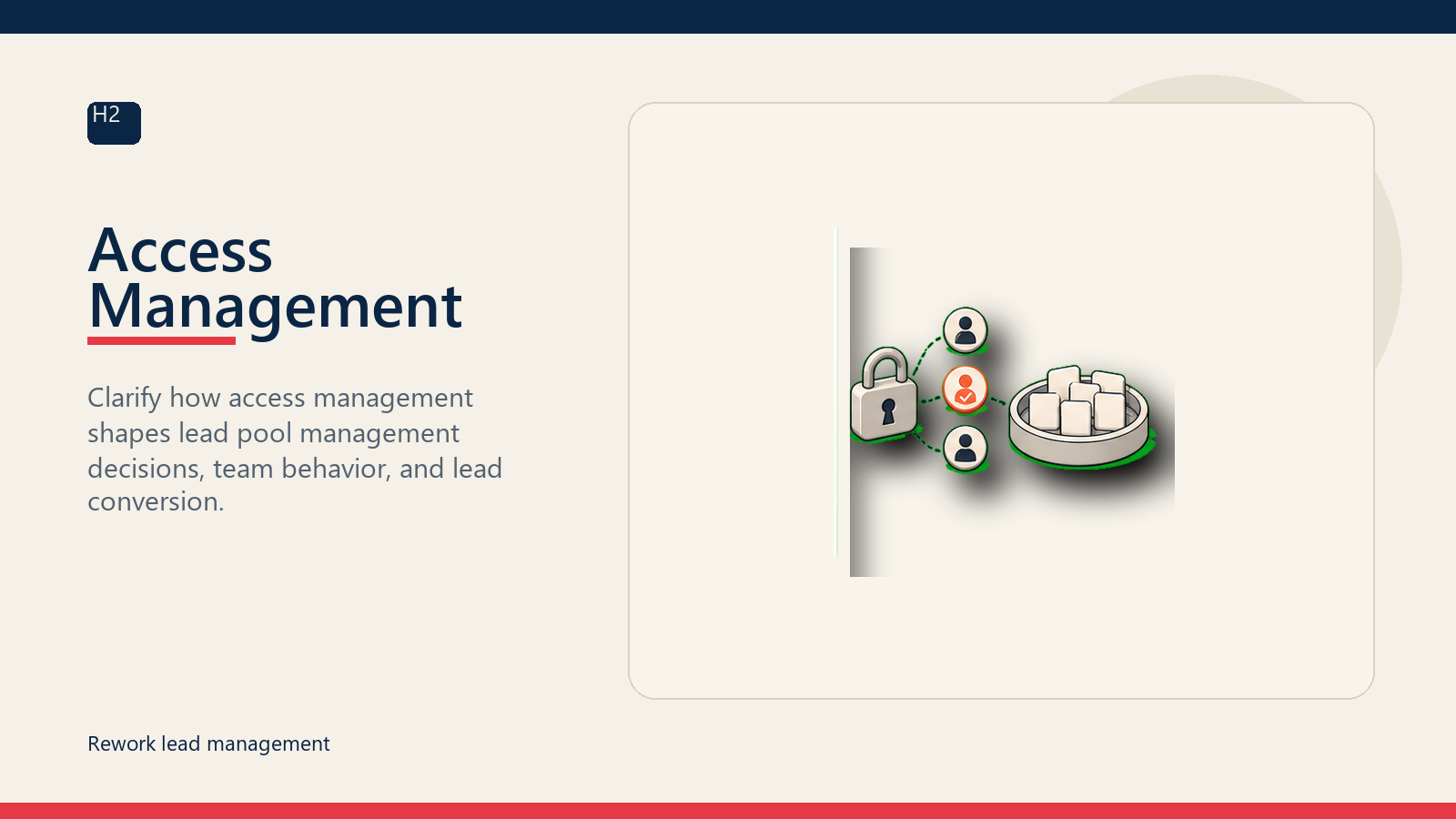 H2

Access Management

Clarify how access management shapes lead pool management decisions, team behavior, and lead conversion.

Rework lead management